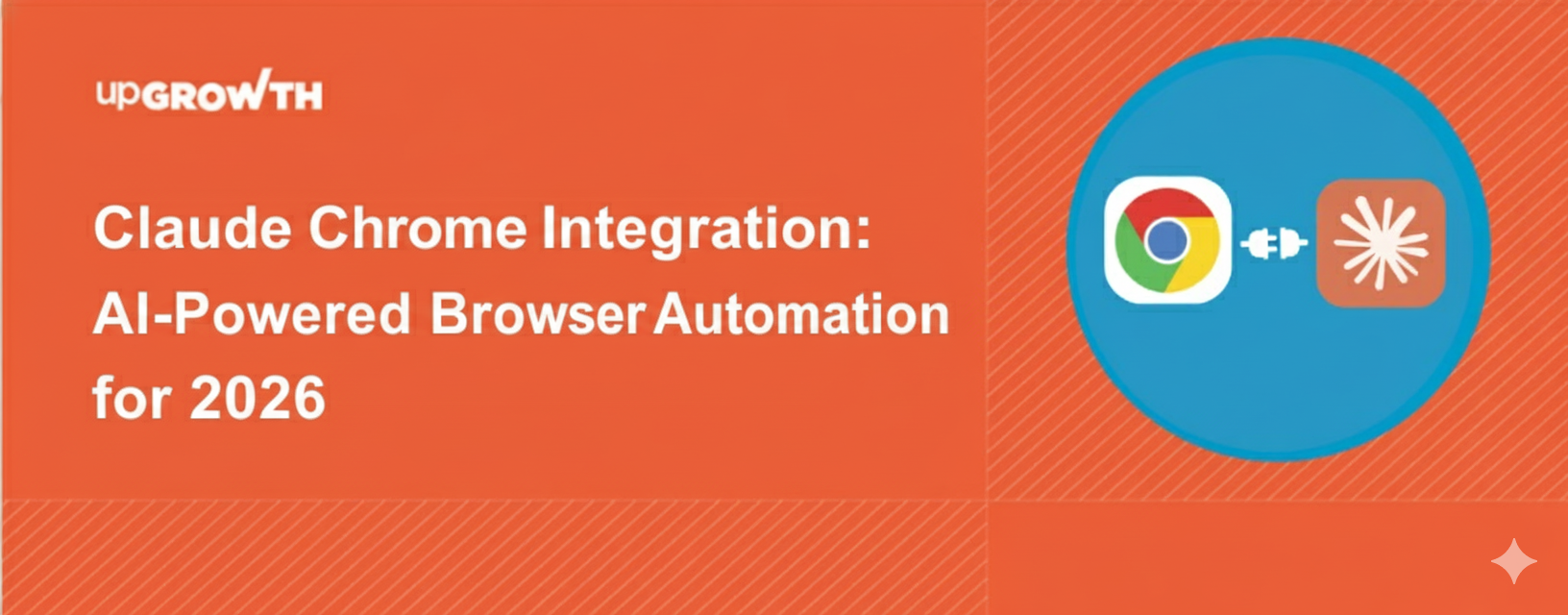 upGROWTH

Claude Chrome Integration: AI-Powered Browser Automation for 2026